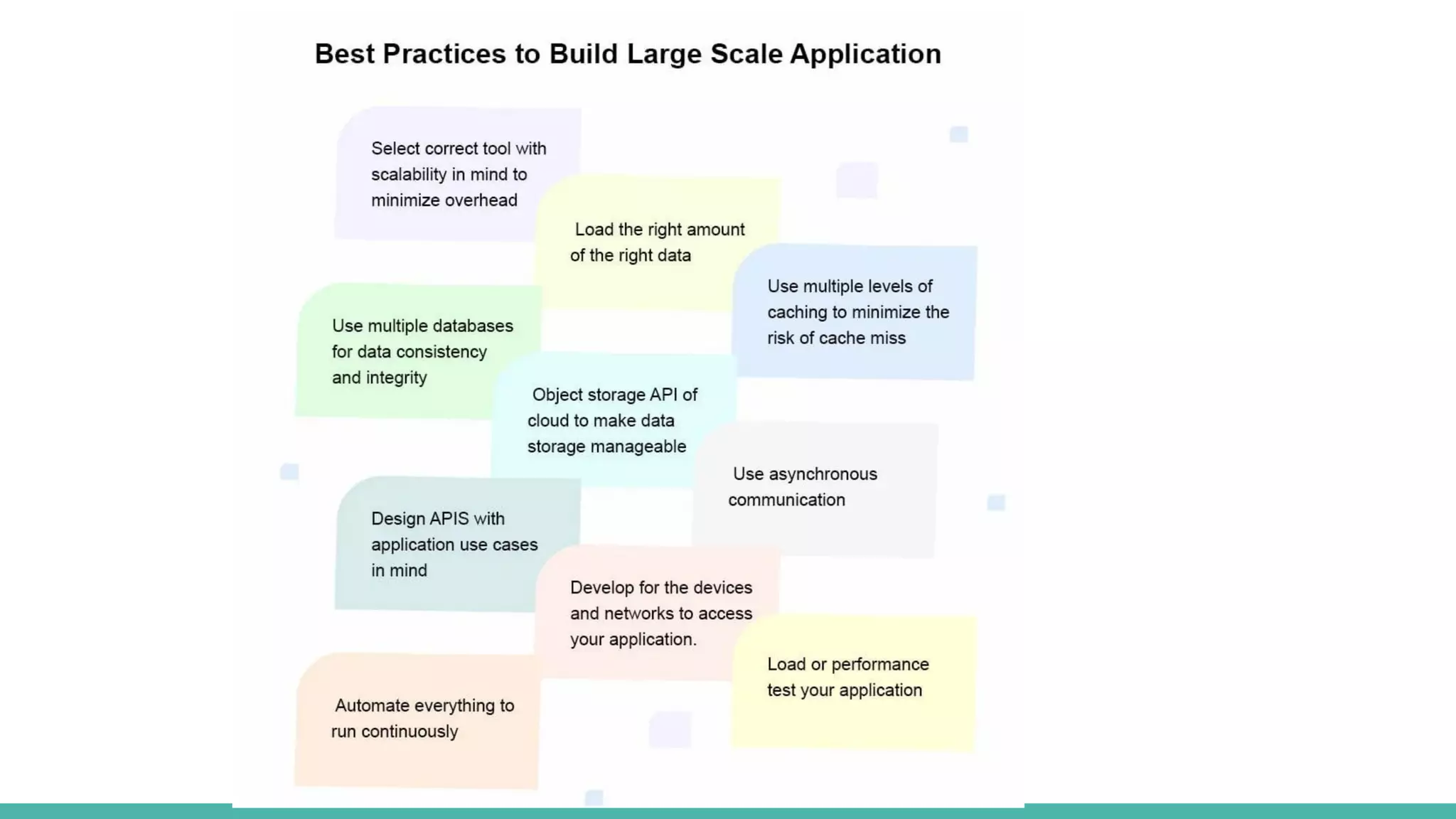 Best Practices to Build Large Scale Application

Select correct tool with scalability in mind to minimize overhead

Load the right amount of the right data

Use multiple levels of caching to minimize the risk of cache miss

Use multiple databases for data consistency and integrity

Object storage API of cloud to make data storage manageable

Use asynchronous communication

Design APIS with application use cases in mind

Develop for the devices and networks to access your application.

Load or performance test your application

Automate everything to run continuously